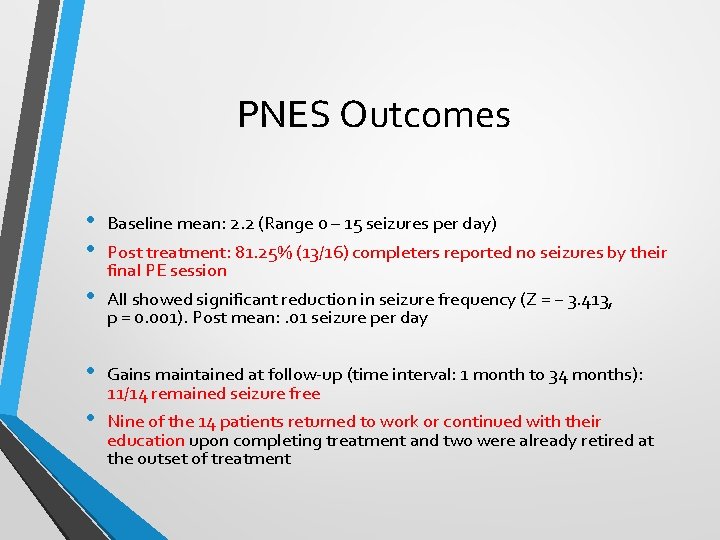 PNES Outcomes

• Baseline mean: 2.2 (Range 0 – 15 seizures per day)
• Post treatment: 81.25% (13/16) completers reported no seizures by their final PE session
• All showed significant reduction in seizure frequency (Z = – 3.413, p = 0.001). Post mean: .01 seizure per day

• Gains maintained at follow-up (time interval: 1 month to 34 months): 11/14 remained seizure free
• Nine of the 14 patients returned to work or continued with their education upon completing treatment and two were already retired at the outset of treatment